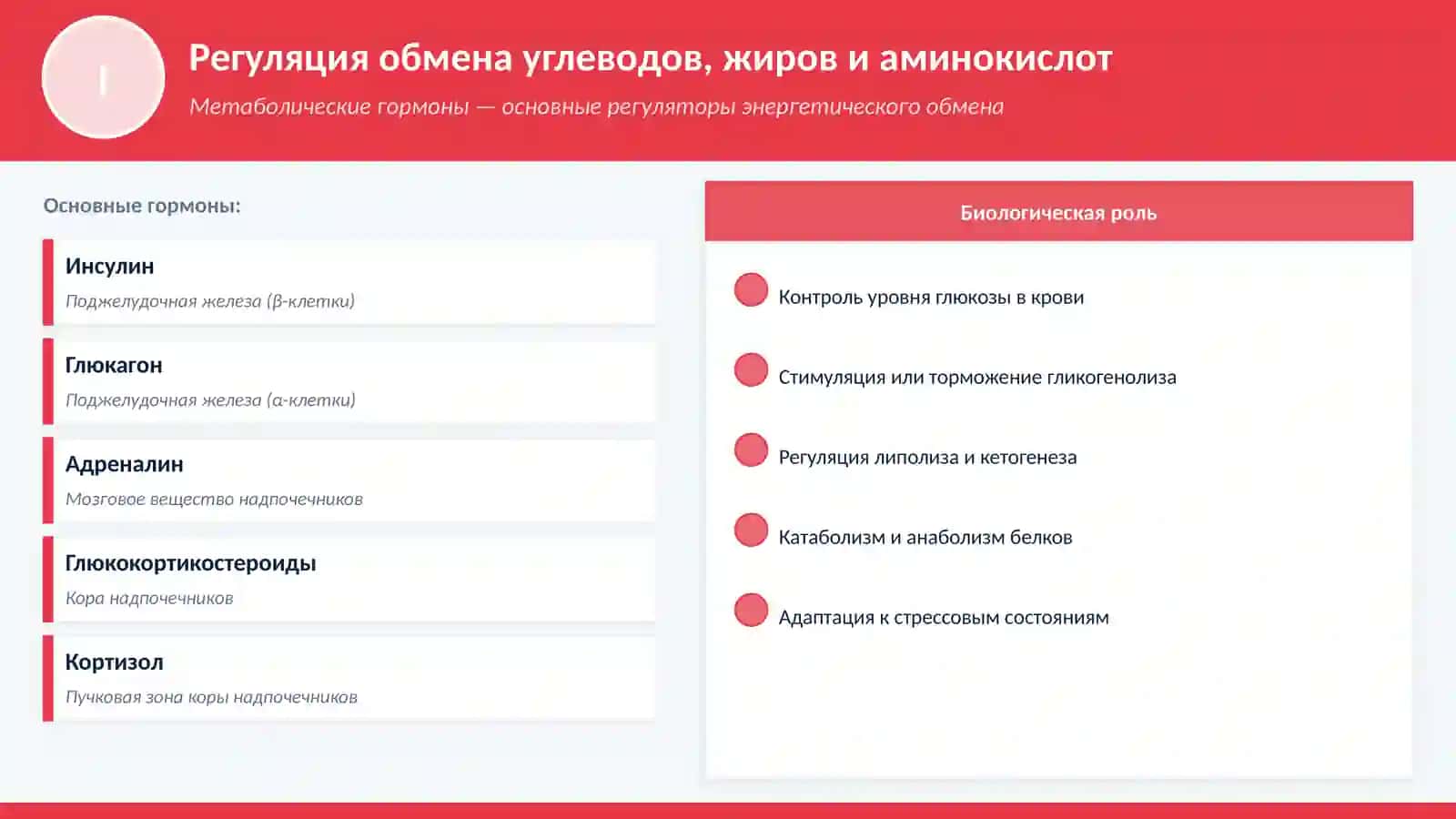 I

Регуляция обмена углеводов, жиров и аминокислот

Метаболические гормоны — основные регуляторы энергетического обмена

Основные гормоны:

Инсулин
Поджелудочная железа (β-клетки)

Глюкагон
Поджелудочная железа (α-клетки)

Адреналин
Мозговое вещество надпочечников

Глюкокортикостероиды
Кора надпочечников

Кортизол
Пучковая зона коры надпочечников

Биологическая роль

Контроль уровня глюкозы в крови

Стимуляция или торможение гликогенолиза

Регуляция липолиза и кетогенеза

Катаболизм и анаболизм белков

Адаптация к стрессовым состояниям